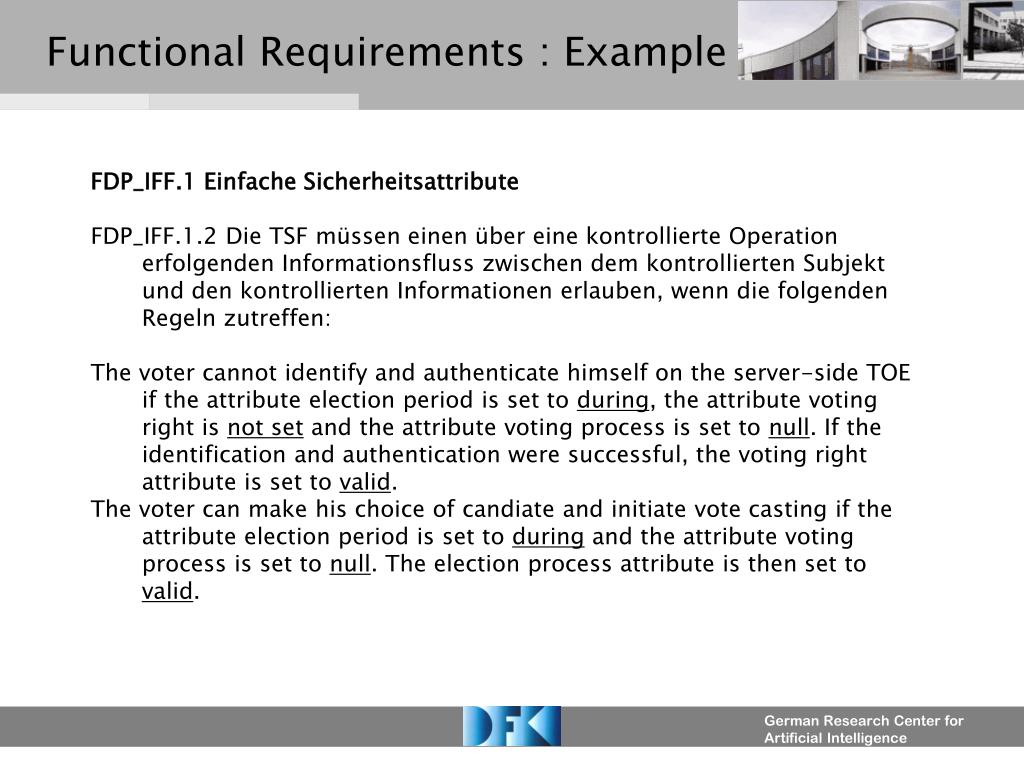 Functional Requirements : Example

FDP_IFF.1 Einfache Sicherheitsattribute

FDP_IFF.1.2 Die TSF müssen einen über eine kontrollierte Operation erfolgenden Informationsfluss zwischen dem kontrollierten Subjekt und den kontrollierten Informationen erlauben, wenn die folgenden Regeln zutreffen:

The voter cannot identify and authenticate himself on the server-side TOE if the attribute election period is set to during, the attribute voting right is not set and the attribute voting process is set to null. If the identification and authentication were successful, the voting right attribute is set to valid.
The voter can make his choice of candiate and initiate vote casting if the attribute election period is set to during and the attribute voting process is set to null. The election process attribute is then set to valid.

DFKI

German Research Center for Artificial Intelligence